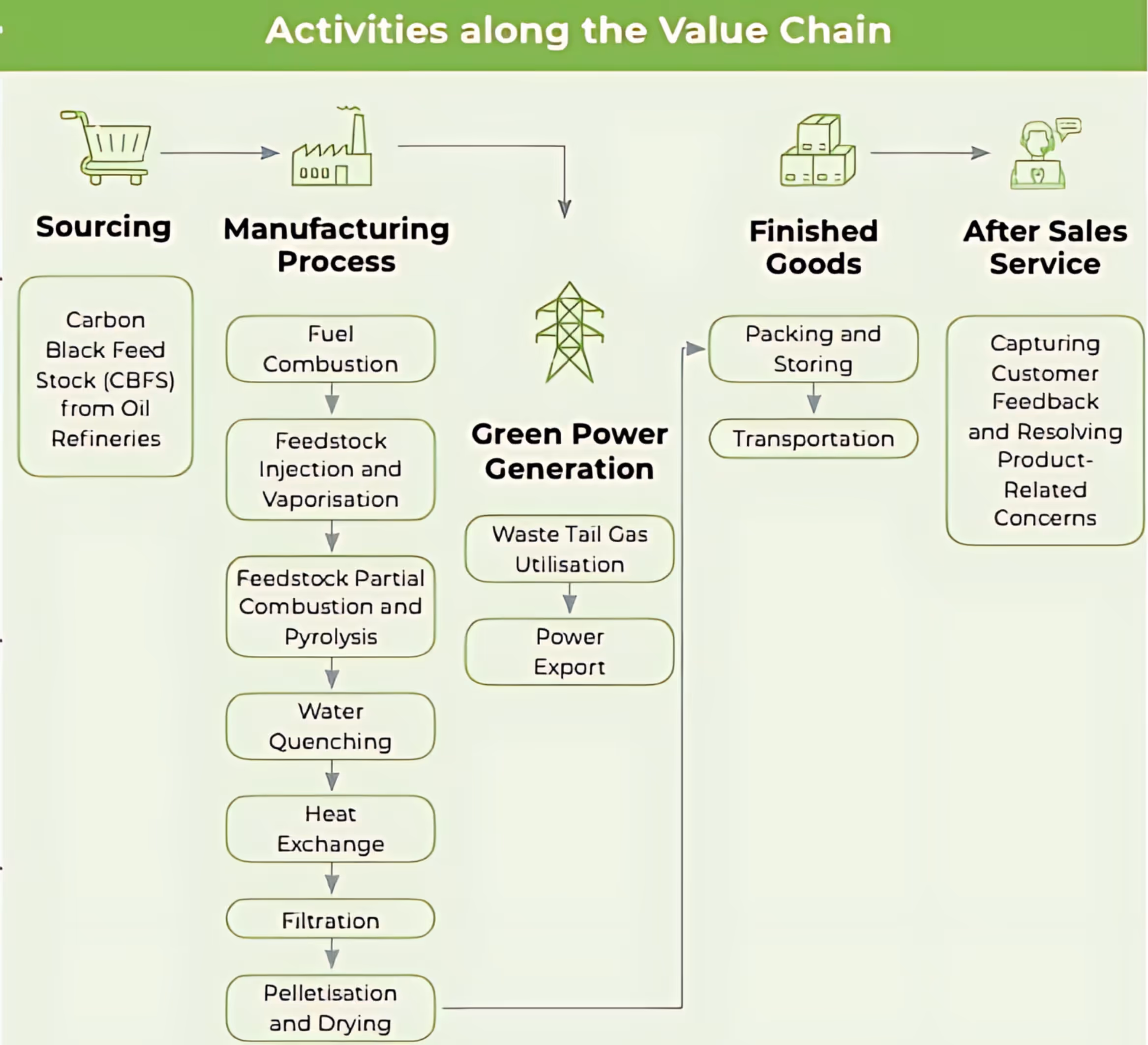 Activities along the Value Chain

Sourcing

Carbon Black Feed Stock (CBFS) from Oil Refineries

Manufacturing Process

Fuel Combustion

Feedstock Injection and Vaporisation

Feedstock Partial Combustion and Pyrolysis

Water Quenching

Heat Exchange

Filtration

Pelletisation and Drying

Green Power Generation

Waste Tail Gas Utilisation

Power Export

Finished Goods

Packing and Storing

Transportation

After Sales Service

Capturing Customer Feedback and Resolving Product-Related Concerns